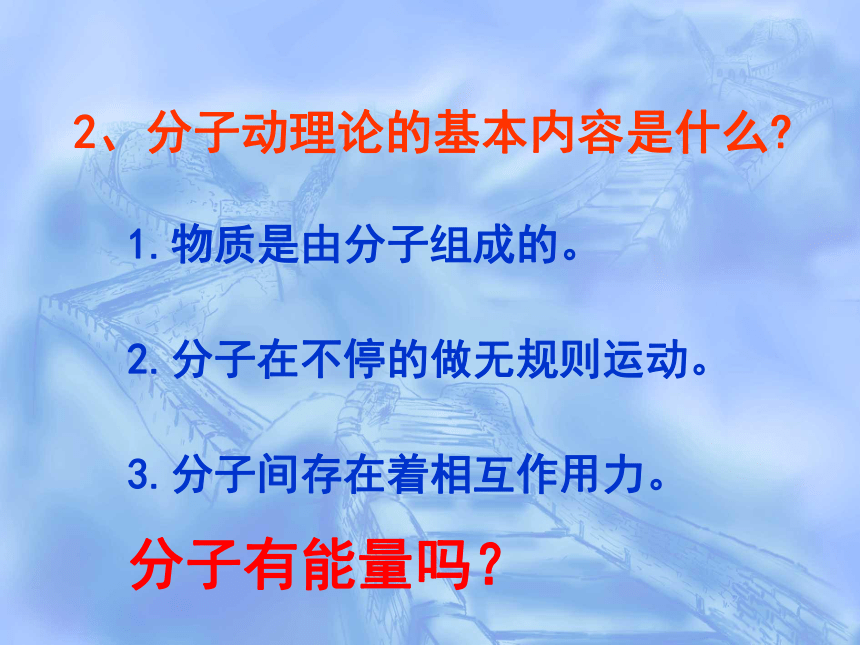 2、分子动理论的基本内容是什么?

1. 物质是由分子组成的。

2. 分子在不停的做无规则运动。

3. 分子间存在着相互作用力。

分子有能量吗?